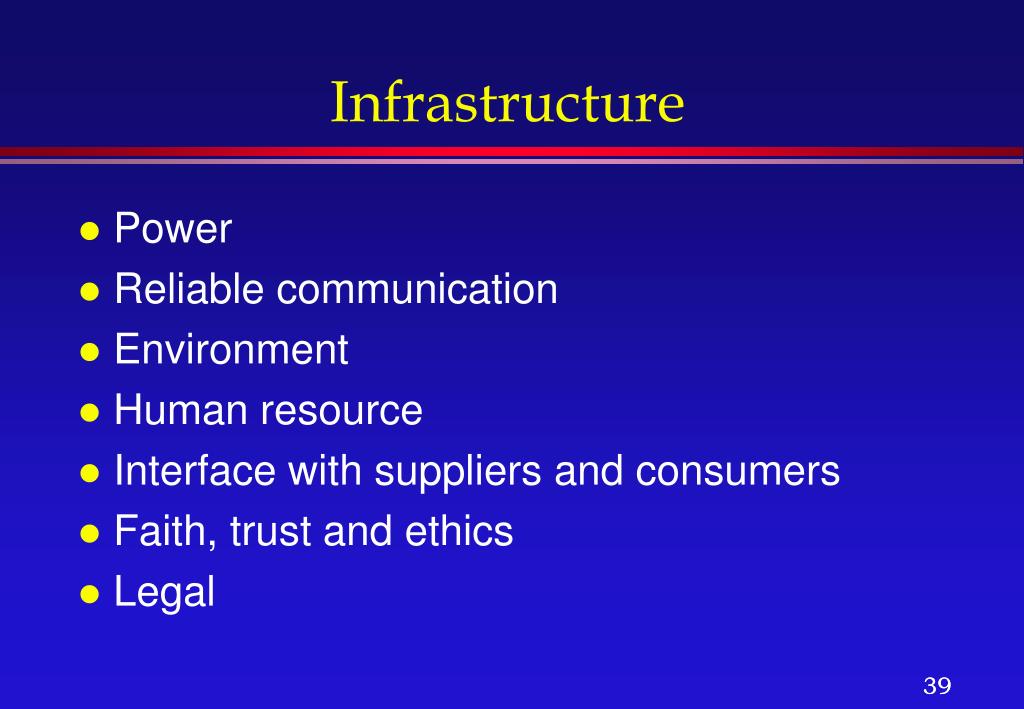 Infrastructure

- Power
- Reliable communication
- Environment
- Human resource
- Interface with suppliers and consumers
- Faith, trust and ethics
- Legal

39